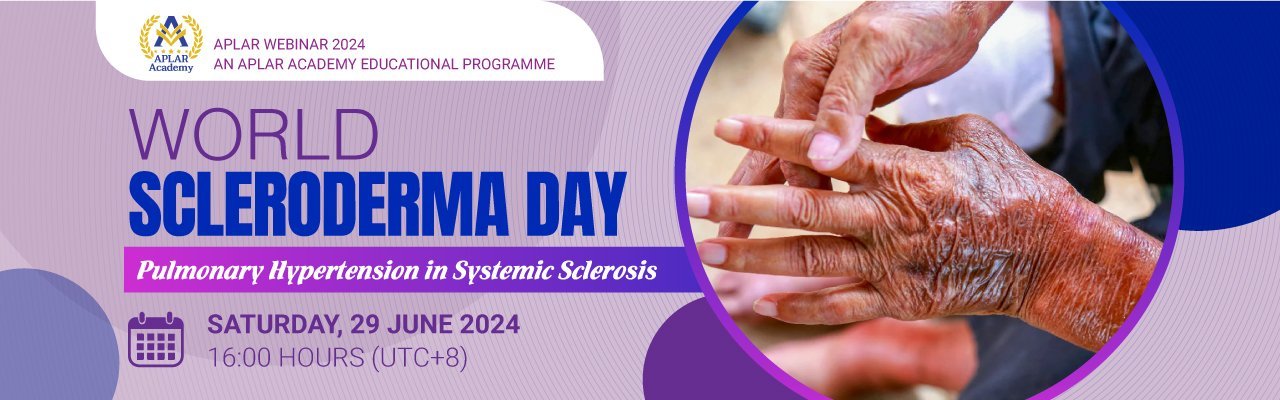 APLAR Academy

APLAR WEBINAR 2024
AN APLAR ACADEMY EDUCATIONAL PROGRAMME

WORLD
SCLERODERMA DAY

Pulmonary Hypertension in Systemic Sclerosis

SATURDAY, 29 JUNE 2024
16:00 HOURS (UTC+8)